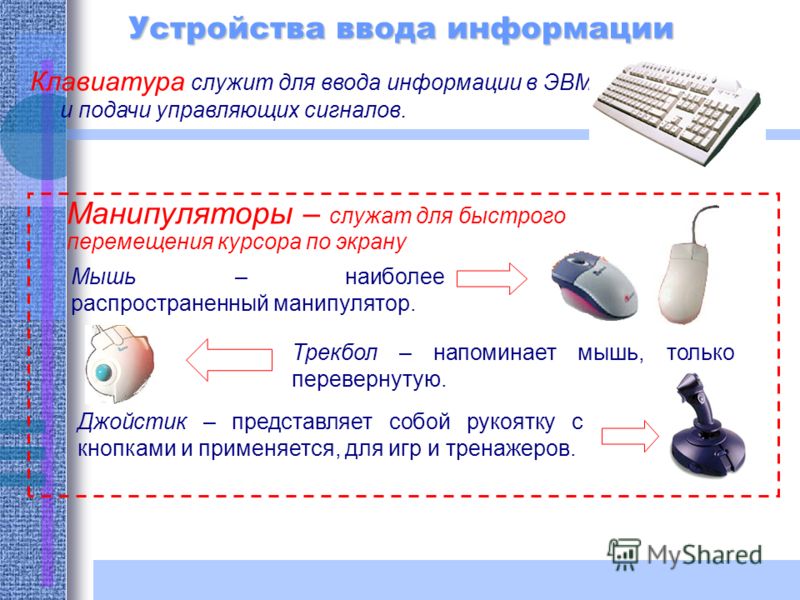 Устройства ввода информации

Клавиатура служит для ввода информации в ЭВМ и подачи управляющих сигналов.

Манипуляторы – служат для быстрого перемещения курсора по экрану

Мышь – наиболее распространенный манипулятор.

Трекбол – напоминает мышь, только перевернутую.

Джойстик – представляет собой рукоятку с кнопками и применяется, для игр и тренажеров.

MyShared